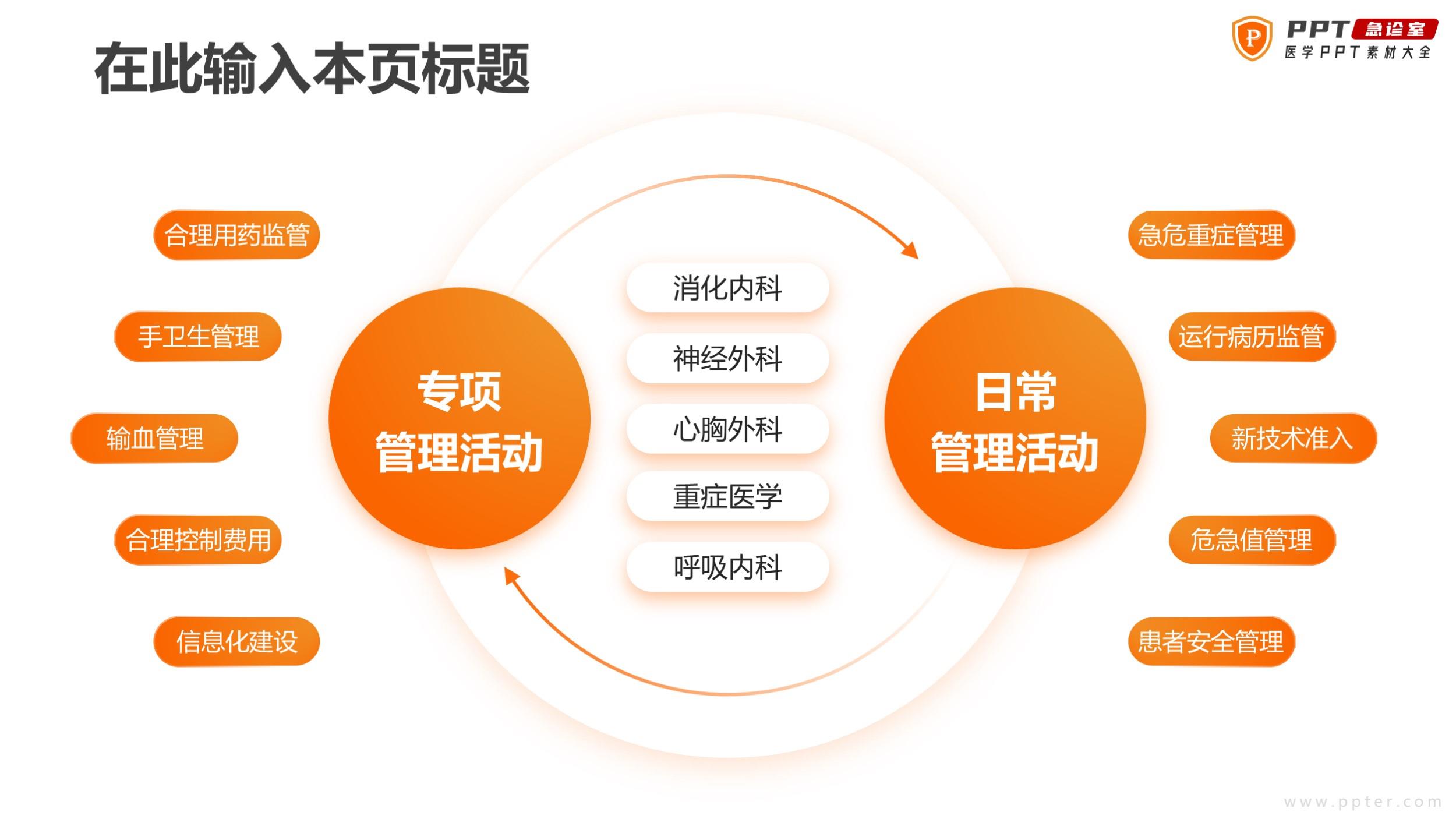 在此输入本页标题

P PPT 急诊室
医学PPT素材大全

合理用药监管

手卫生管理

输血管理

合理控制费用

信息化建设

专项
管理活动

消化内科

神经外科

心胸外科

重症医学

呼吸内科

日常
管理活动

急危重症管理

运行病历监管

新技术准入

危急值管理

患者安全管理

www.ppter.com